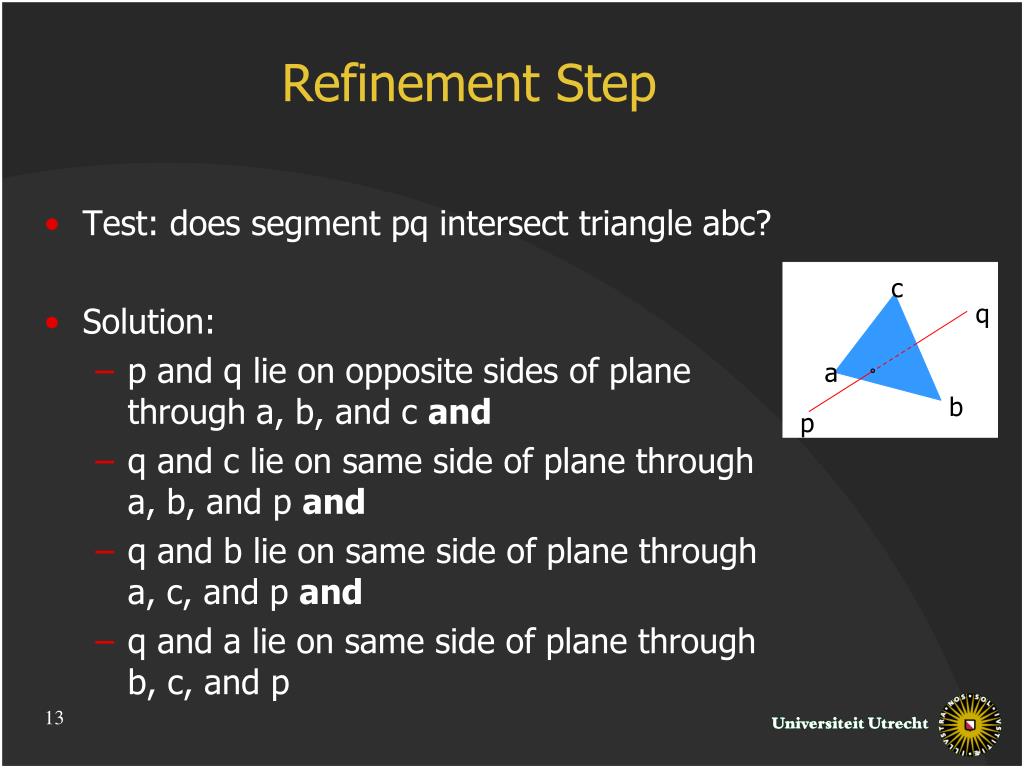 Refinement Step

• Test: does segment pq intersect triangle abc?

• Solution:
– p and q lie on opposite sides of plane through a, b, and c **and**
– q and c lie on same side of plane through a, b, and p **and**
– q and b lie on same side of plane through a, c, and p **and**
– q and a lie on same side of plane through b, c, and p

c
q
a
b
p

13

Universiteit Utrecht